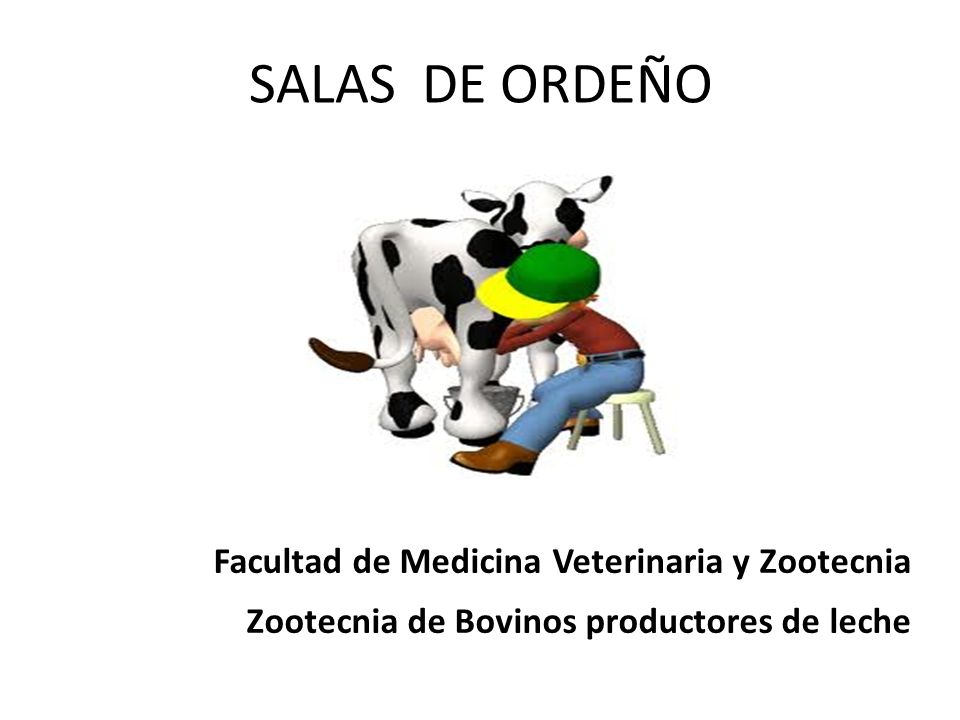 SALAS DE ORDEÑO

Facultad de Medicina Veterinaria y Zootecnia

Zootecnia de Bovinos productores de leche